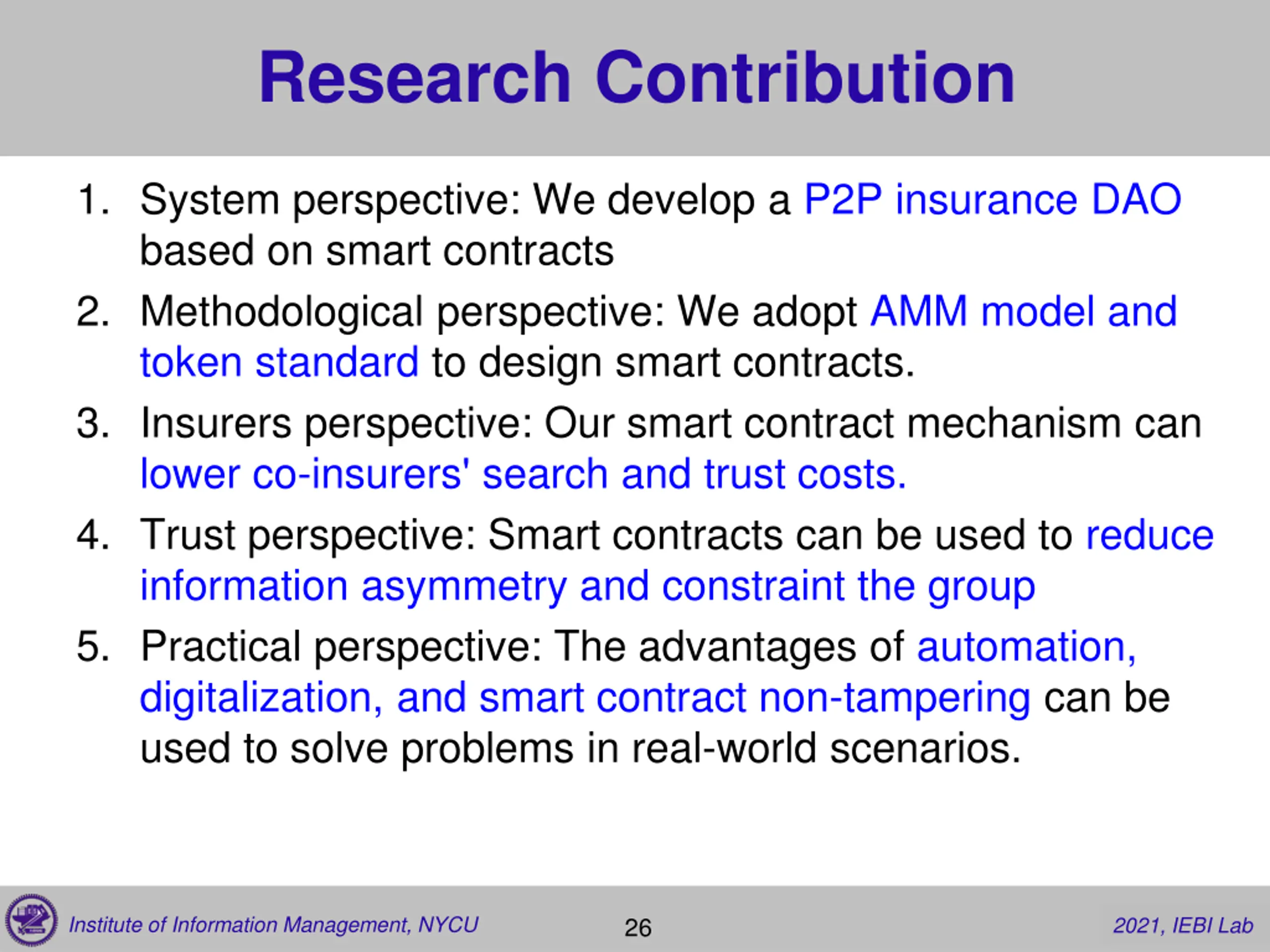 Research Contribution

1. System perspective: We develop a P2P insurance DAO based on smart contracts
2. Methodological perspective: We adopt AMM model and token standard to design smart contracts.
3. Insurers perspective: Our smart contract mechanism can lower co-insurers' search and trust costs.
4. Trust perspective: Smart contracts can be used to reduce information asymmetry and constraint the group
5. Practical perspective: The advantages of automation, digitalization, and smart contract non-tampering can be used to solve problems in real-world scenarios.

Institute of Information Management, NYCU

26

2021, IEBI Lab